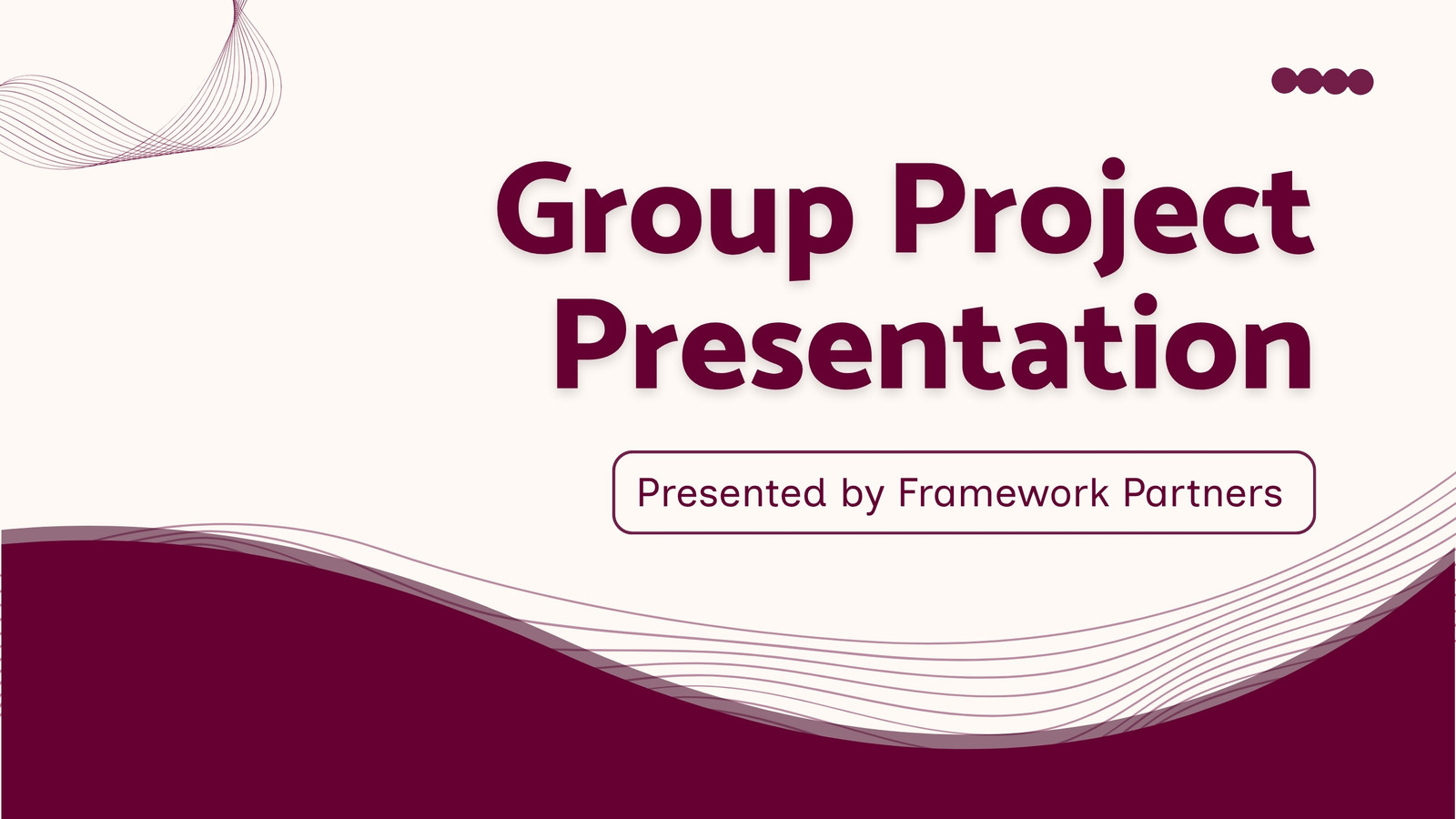 Group Project Presentation

Presented by Framework Partners